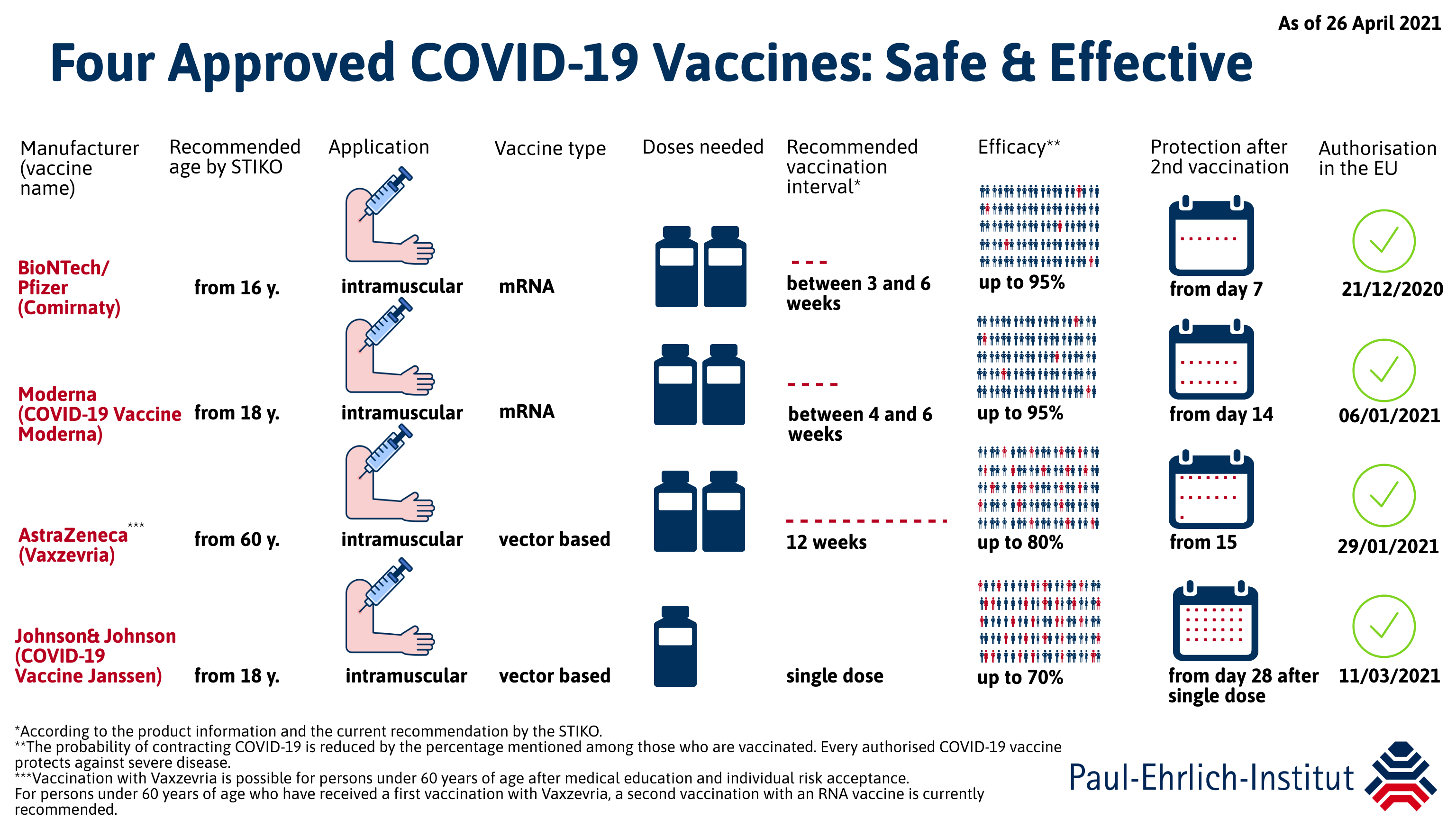 As of 26 April 2021

Four Approved COVID-19 Vaccines: Safe & Effective

| Manufacturer (vaccine name) | Recommended age by STIKO | Application | Vaccine type | Doses needed | Recommended vaccination interval* | Efficacy** | Protection after 2nd vaccination | Authorisation in the EU |
|---|---|---|---|---|---|---|---|---|
| BioNTech/ Pfizer (Comirnaty) | from 16 y. | intramuscular | mRNA | | between 3 and 6 weeks | up to 95% | from day 7 | 21/12/2020 |
| Moderna (COVID-19 Vaccine Moderna) | from 18 y. | intramuscular | mRNA | | between 4 and 6 weeks | up to 95% | from day 14 | 06/01/2021 |
| AstraZeneca*** (Vaxzevria) | from 60 y. | intramuscular | vector based | | 12 weeks | up to 80% | from 15 | 29/01/2021 |
| Johnson& Johnson (COVID-19 Vaccine Janssen) | from 18 y. | intramuscular | vector based | | single dose | up to 70% | from day 28 after single dose | 11/03/2021 |

*According to the product information and the current recommendation by the STIKO.
**The probability of contracting COVID-19 is reduced by the percentage mentioned among those who are vaccinated. Every authorised COVID-19 vaccine protects against severe disease.
***Vaccination with Vaxzevria is possible for persons under 60 years of age after medical education and individual risk acceptance.
For persons under 60 years of age who have received a first vaccination with Vaxzevria, a second vaccination with an RNA vaccine is currently recommended.

Paul-Ehrlich-Institut